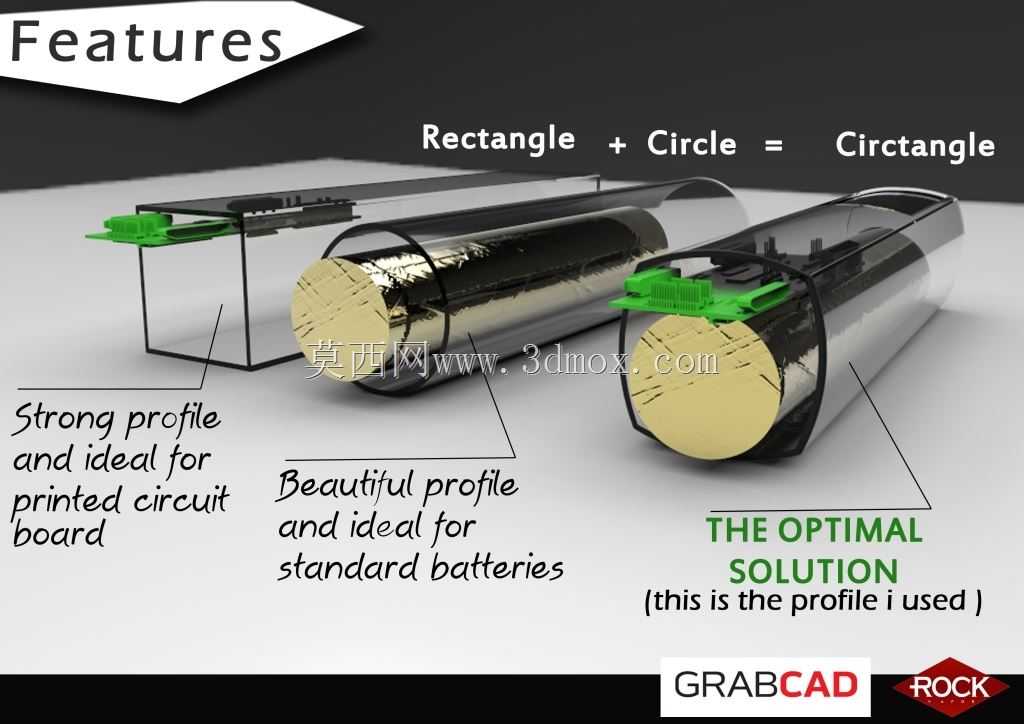 Features

Rectangle + Circle = Circtangle

莫西网www.3dmox.com

Strong profile and ideal for printed circuit board

Beautiful profile and ideal for standard batteries

THE OPTIMAL SOLUTION
(this is the profile i used )

GRABCAD

ROCK